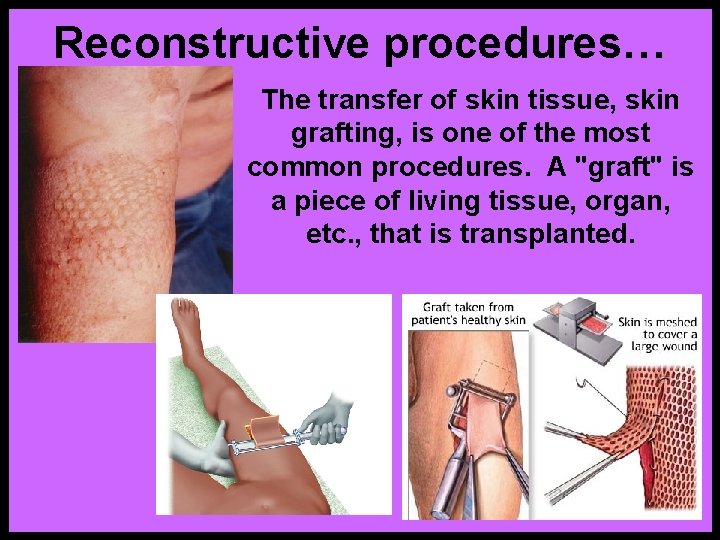 Reconstructive procedures…

The transfer of skin tissue, skin grafting, is one of the most common procedures. A "graft" is a piece of living tissue, organ, etc., that is transplanted.

Graft taken from
patient's healthy skin

Skin is meshed
to cover a
large wound